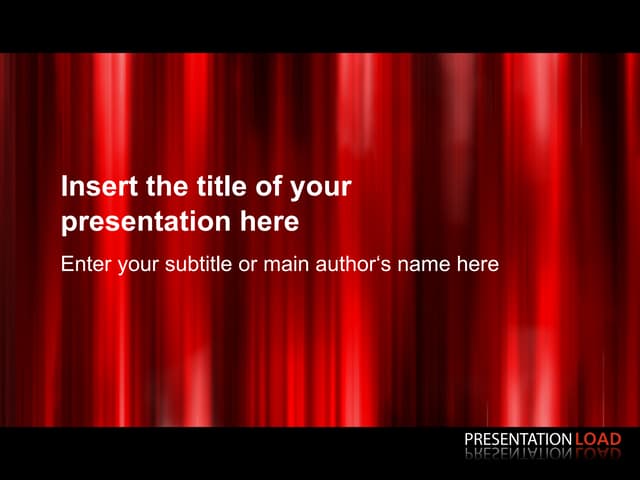 Insert the title of your presentation here

Enter your subtitle or main author‘s name here

PRESENTATION LOAD